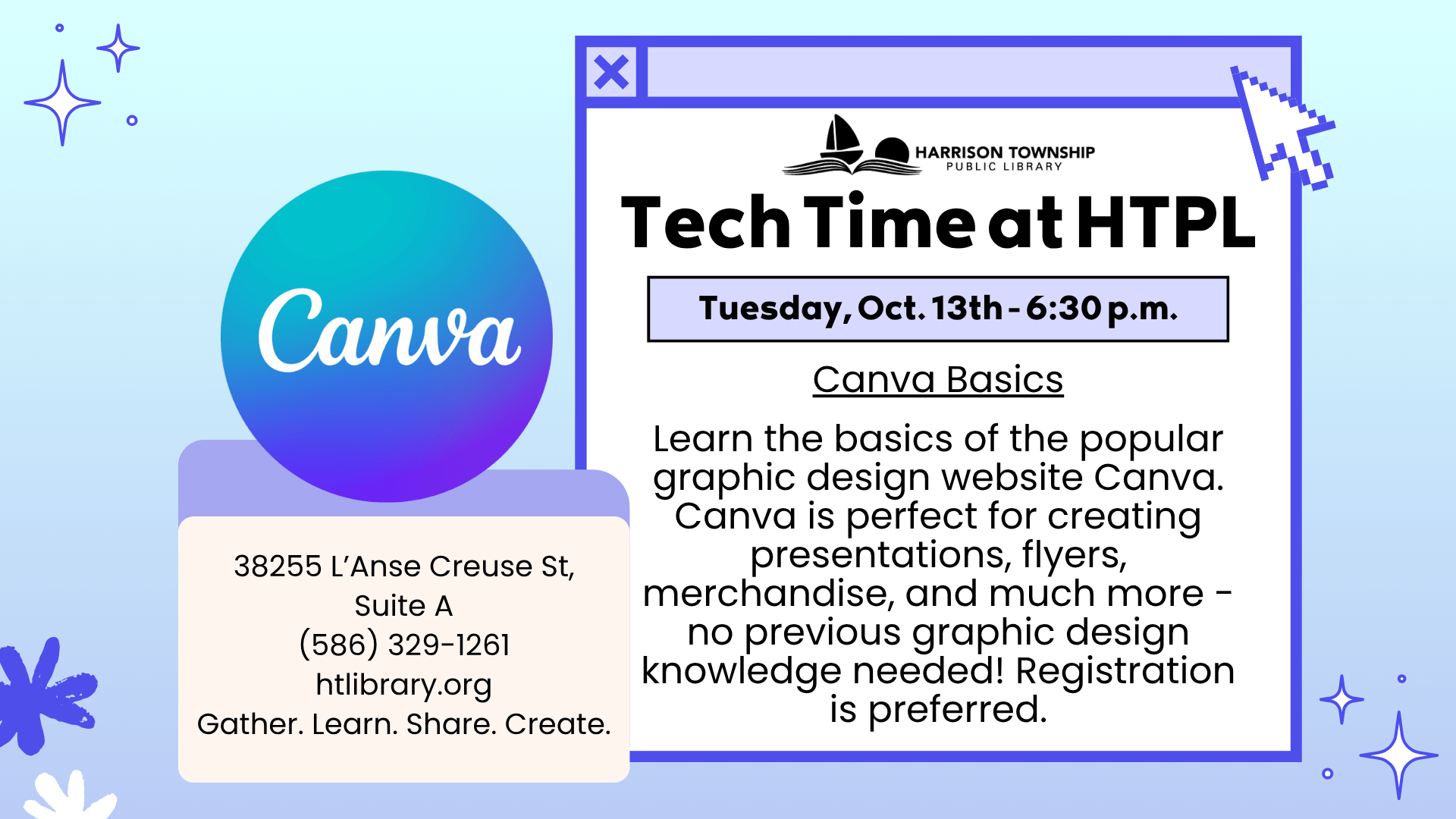 Canva

38255 L'Anse Creuse St, Suite A
(586) 329-1261
htlibrary.org
Gather. Learn. Share. Create.

HARRISON TOWNSHIP PUBLIC LIBRARY

Tech Time at HTPL

Tuesday, Oct. 13th - 6:30 p.m.

Canva Basics

Learn the basics of the popular graphic design website Canva. Canva is perfect for creating presentations, flyers, merchandise, and much more - no previous graphic design knowledge needed! Registration is preferred.